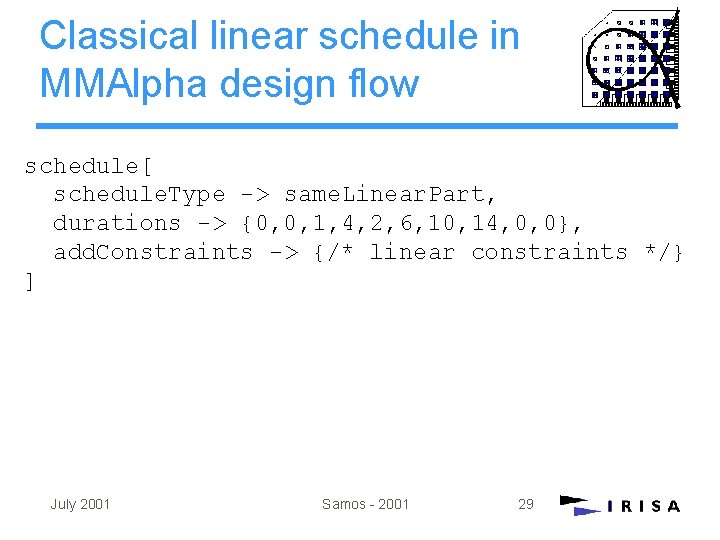 Classical linear schedule in MMAlpha design flow

schedule[
  scheduleType -> sameLinearPart,
  durations -> {0,0,1,4,2,6,10,14,0,0},
  addConstraints -> {/* linear constraints */}
]

July 2001

Samos - 2001

29

IRISA